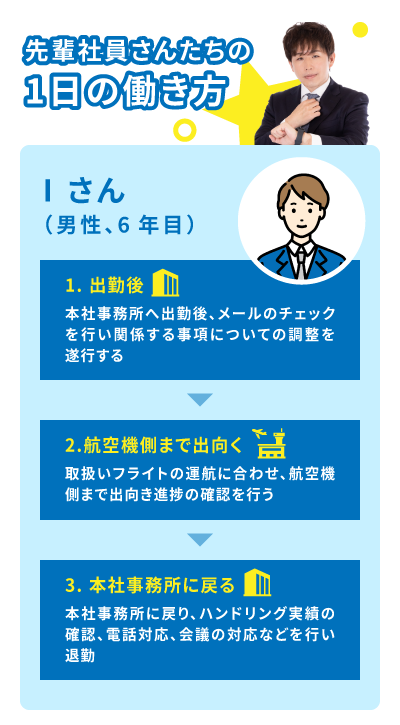 先輩社員さんたちの
1日の働き方

I さん
（男性、6 年目）

1. 出勤後

本社事務所へ出勤後、メールのチェックを行い関係する事項についての調整を遂行する

2.航空機側まで出向く

取扱いフライトの運航に合わせ、航空機側まで出向き進捗の確認を行う

3. 本社事務所に戻る

本社事務所に戻り、ハンドリング実績の確認、電話対応、会議の対応などを行い退勤